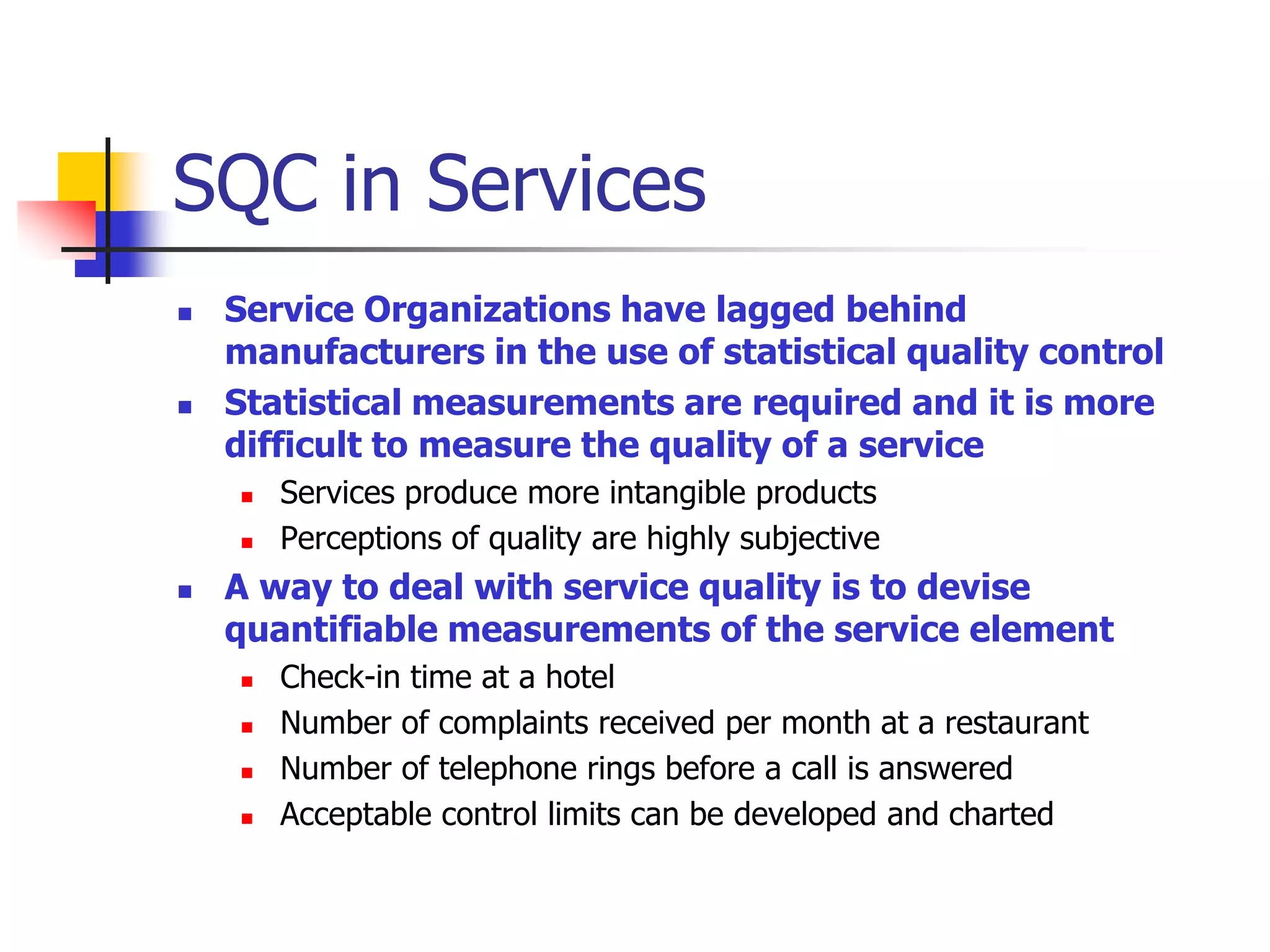 SQC in Services

- Service Organizations have lagged behind manufacturers in the use of statistical quality control
- Statistical measurements are required and it is more difficult to measure the quality of a service
  - Services produce more intangible products
  - Perceptions of quality are highly subjective
- A way to deal with service quality is to devise quantifiable measurements of the service element
  - Check-in time at a hotel
  - Number of complaints received per month at a restaurant
  - Number of telephone rings before a call is answered
  - Acceptable control limits can be developed and charted